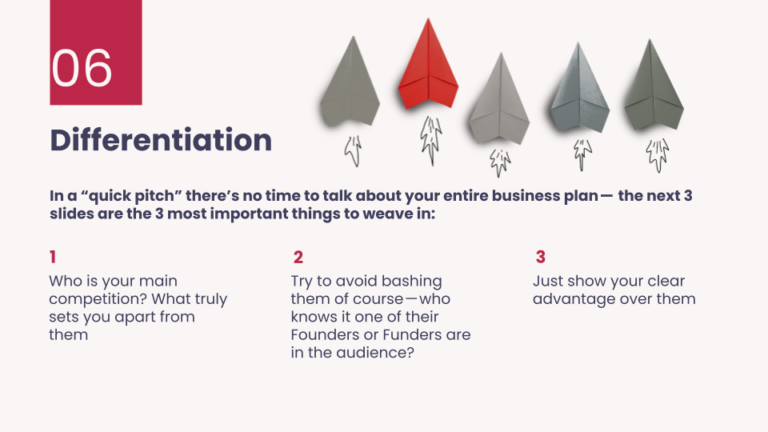 06

Differentiation

In a “quick pitch” there’s no time to talk about your entire business plan— the next 3 slides are the 3 most important things to weave in:

1
Who is your main competition? What truly sets you apart from them

2
Try to avoid bashing them of course—who knows it one of their Founders or Funders are in the audience?

3
Just show your clear advantage over them